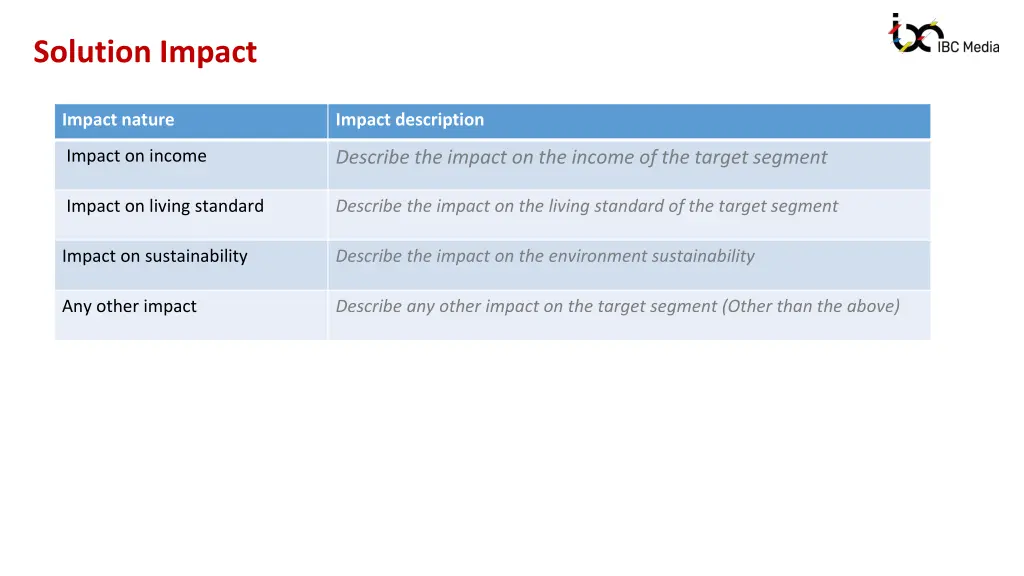 Solution Impact

IBC Media

| Impact nature | Impact description |
|---|---|
| Impact on income | Describe the impact on the income of the target segment |
| Impact on living standard | Describe the impact on the living standard of the target segment |
| Impact on sustainability | Describe the impact on the environment sustainability |
| Any other impact | Describe any other impact on the target segment (Other than the above) |